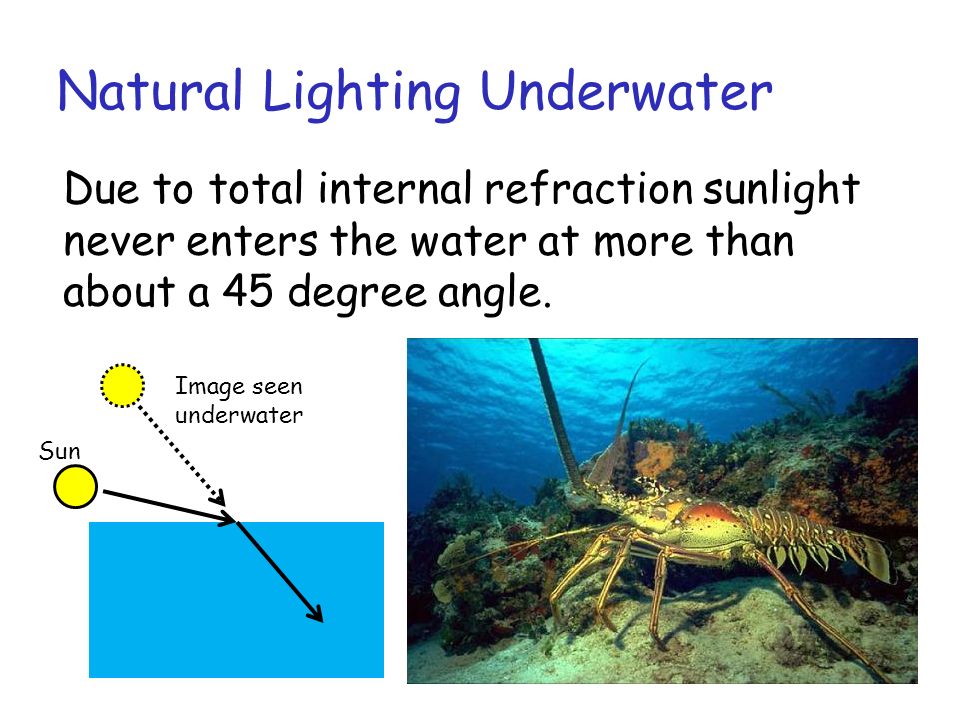 Natural Lighting Underwater

Due to total internal refraction sunlight never enters the water at more than about a 45 degree angle.

Image seen underwater

Sun